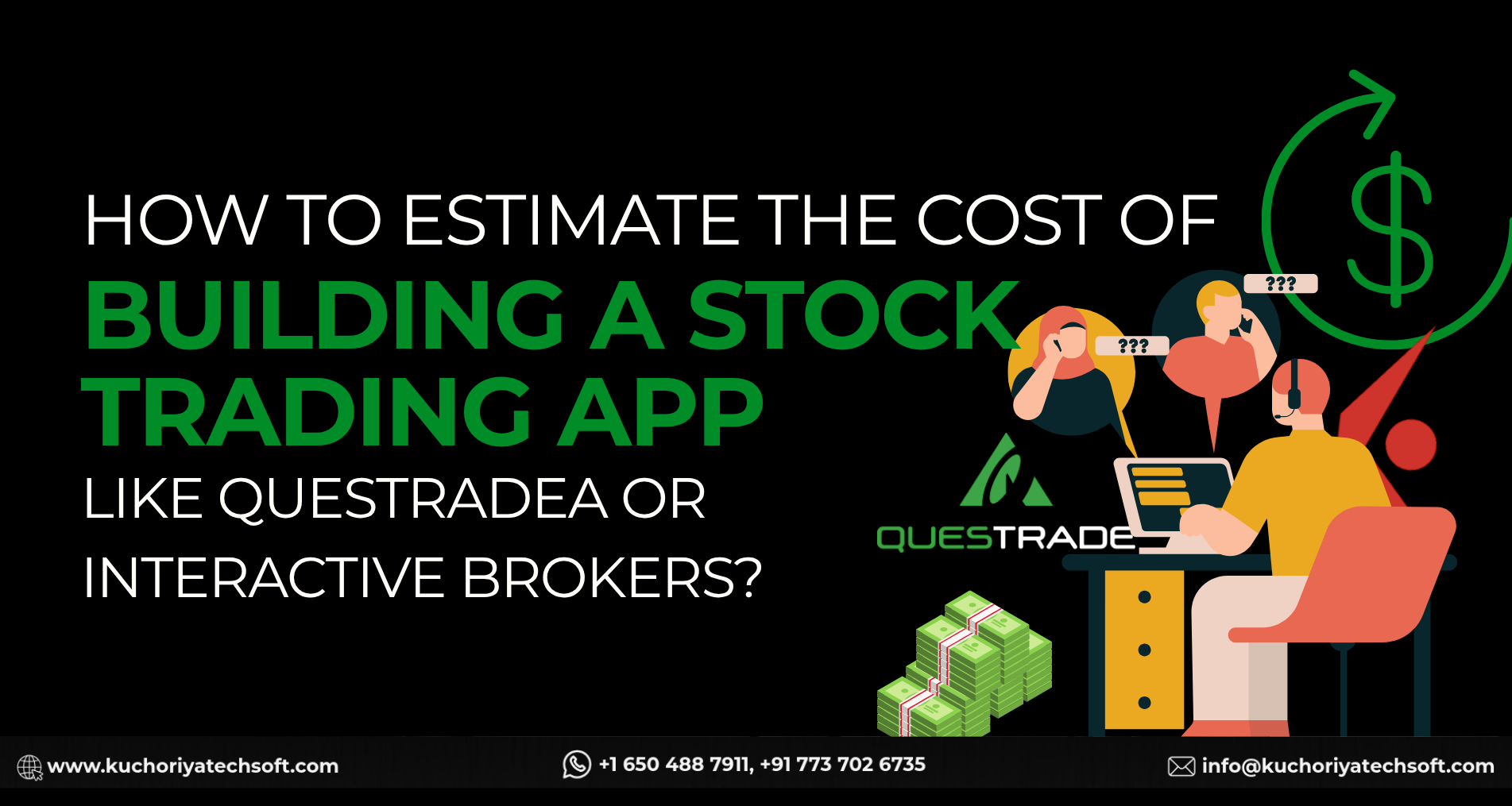 HOW TO ESTIMATE THE COST OF
BUILDING A STOCK TRADING APP
LIKE QUESTRADEA OR INTERACTIVE BROKERS?

???
???
QUESTRADE

www.kuchoriyatechsoft.com
+1 650 488 7911, +91 773 702 6735
info@kuchoriyatechsoft.com